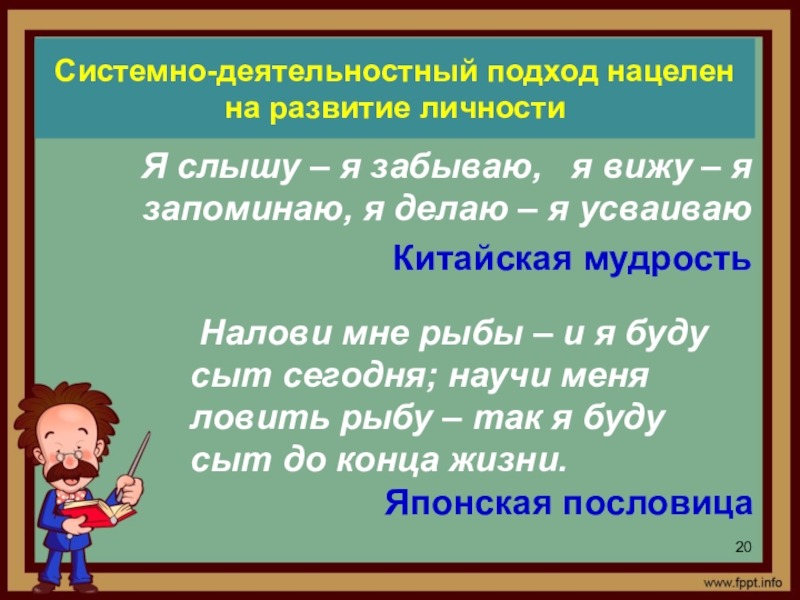 Системно-деятельностный подход нацелен на развитие личности

Я слышу – я забываю, я вижу – я запоминаю, я делаю – я усваиваю

Китайская мудрость

Налови мне рыбы – и я буду сыт сегодня; научи меня ловить рыбу – так я буду сыт до конца жизни.

Японская пословица

20

www.fppt.info